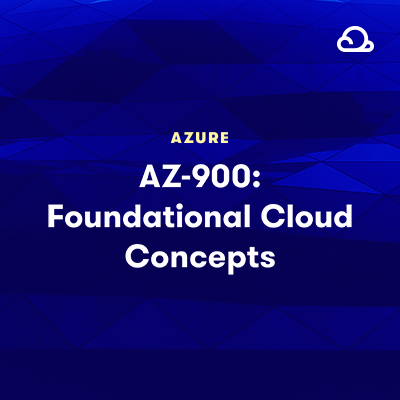 AZURE

AZ-900: Foundational Cloud Concepts